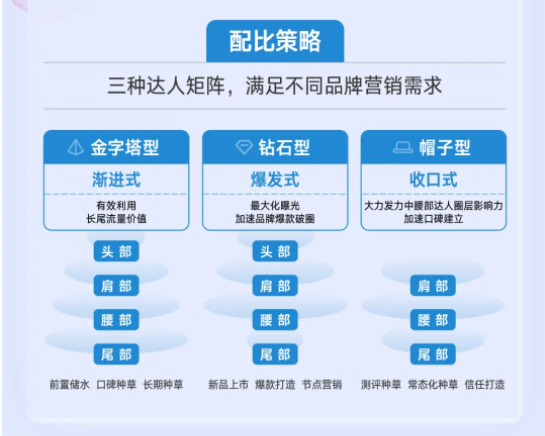 配比策略

三种达人矩阵，满足不同品牌营销需求

金字塔型
渐进式
有效利用
长尾流量价值

头部
肩部
腰部
尾部

前置储水　口碑种草　长期种草

钻石型
爆发式
最大化曝光
加速品牌爆款破圈

头部
肩部
腰部
尾部

新品上市　爆款打造　节点营销

帽子型
收口式
大力发力中腰部达人圈层影响力
加速口碑建立

肩部
腰部
尾部

测评种草　常态化种草　信任打造